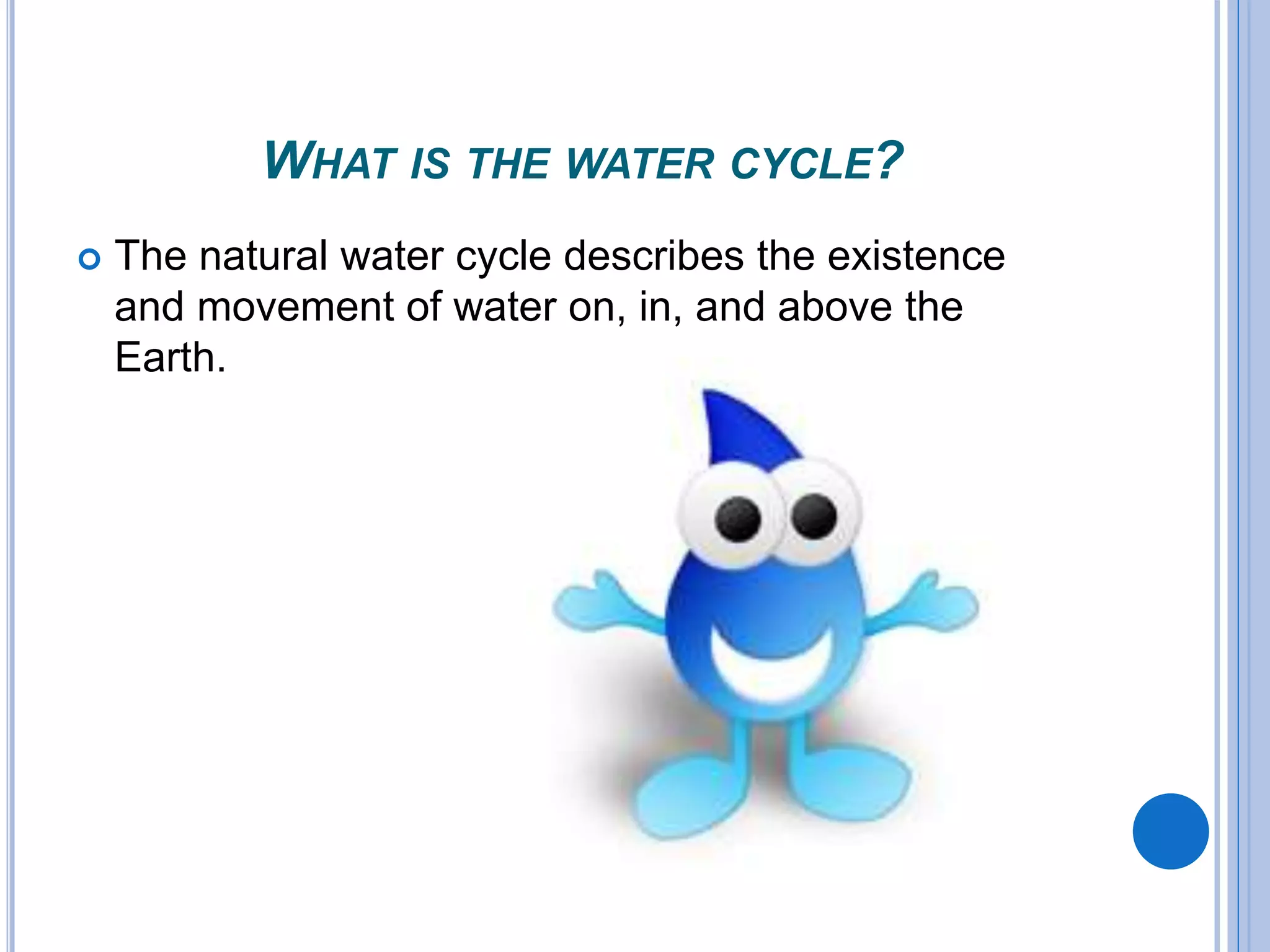 WHAT IS THE WATER CYCLE?

The natural water cycle describes the existence and movement of water on, in, and above the Earth.